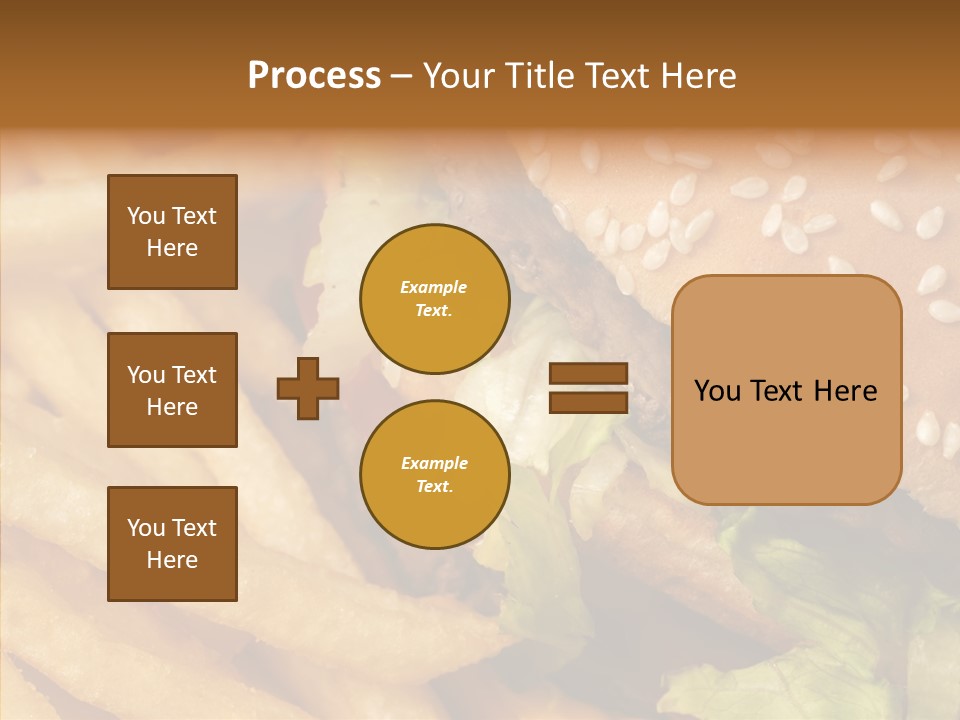 Process – Your Title Text Here

You Text Here

You Text Here

You Text Here

Example Text.

Example Text.

You Text Here